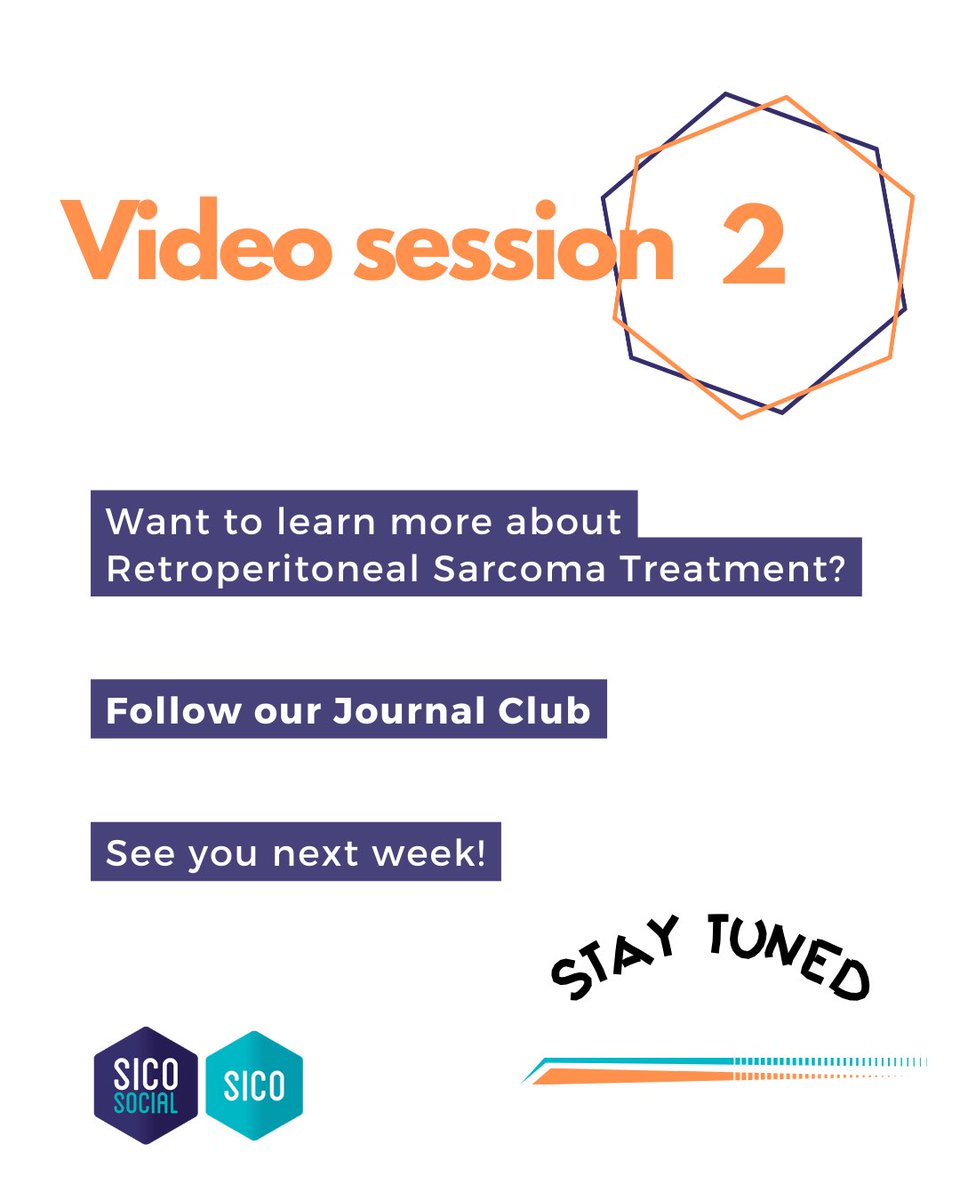 Video session 2

Want to learn more about Retroperitoneal Sarcoma Treatment?

Follow our Journal Club

See you next week!

STAY TUNED

SICO SOCIAL

SICO